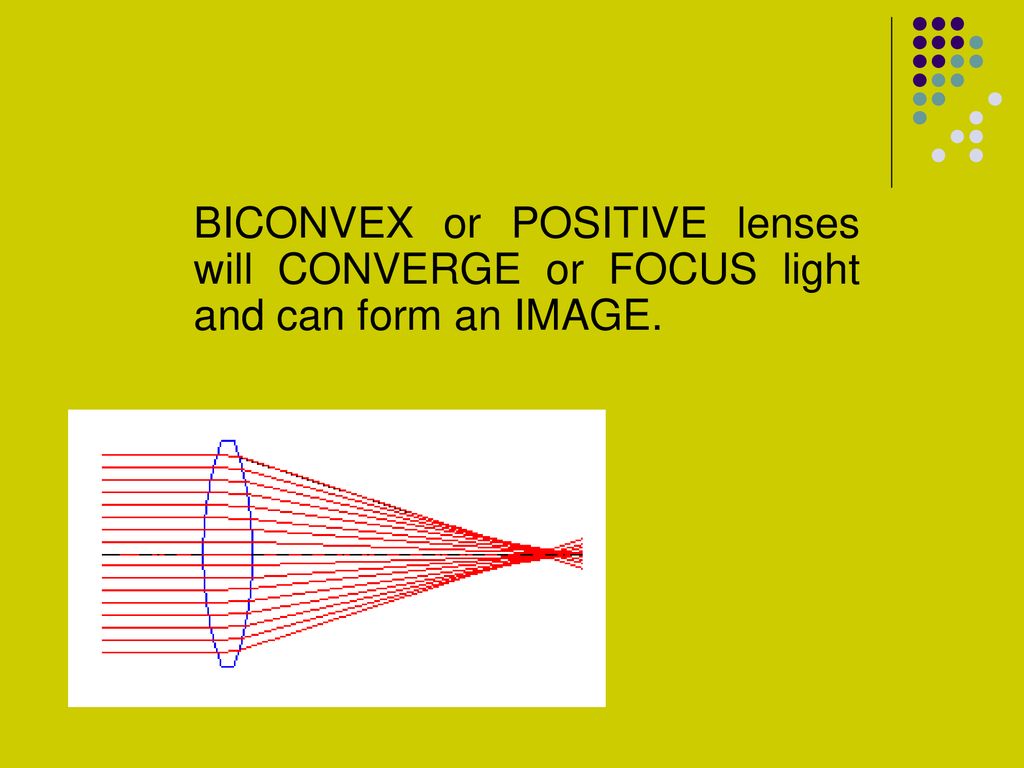 BICONVEX or POSITIVE lenses will CONVERGE or FOCUS light and can form an IMAGE.